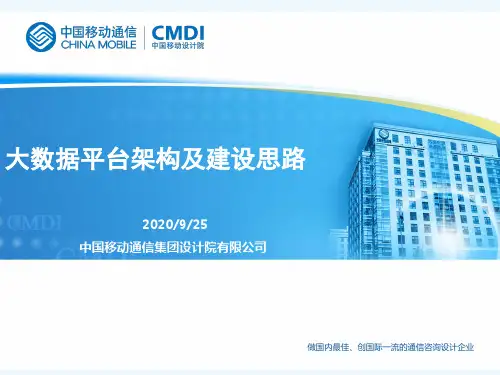 中国移动通信
CHINA MOBILE

CMDI
中国移动设计院

大数据平台架构及建设思路

CMDI

2020/9/25

中国移动通信集团设计院有限公司

做国内最佳、创国际一流的通信咨询设计企业